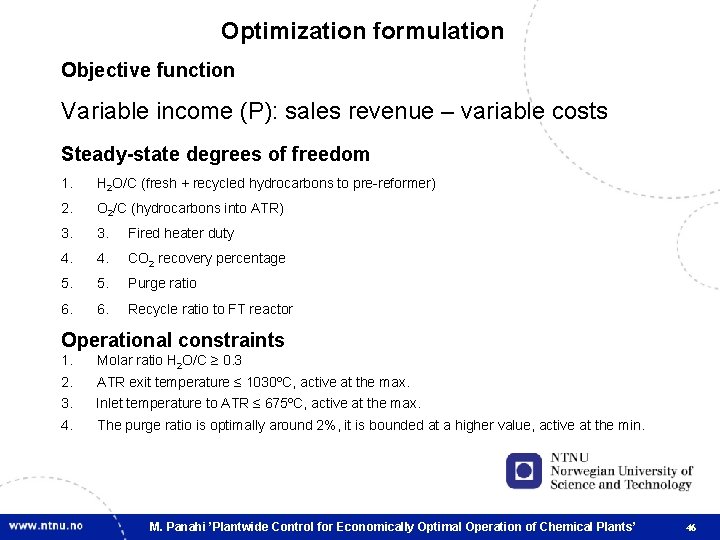 Optimization formulation

Objective function

Variable income (P): sales revenue – variable costs

Steady-state degrees of freedom

1. $H_2O/C$ (fresh + recycled hydrocarbons to pre-reformer)
2. $O_2/C$ (hydrocarbons into ATR)
3. 3. Fired heater duty
4. 4. $CO_2$ recovery percentage
5. 5. Purge ratio
6. 6. Recycle ratio to FT reactor

Operational constraints
1. Molar ratio $H_2O/C \geq 0.3$
2. ATR exit temperature ≤ 1030ºC, active at the max.
3. Inlet temperature to ATR ≤ 675ºC, active at the max.
4. The purge ratio is optimally around 2%, it is bounded at a higher value, active at the min.

NTNU
Norwegian University of Science and Technology

www.ntnu.no

M. Panahi 'Plantwide Control for Economically Optimal Operation of Chemical Plants'

46